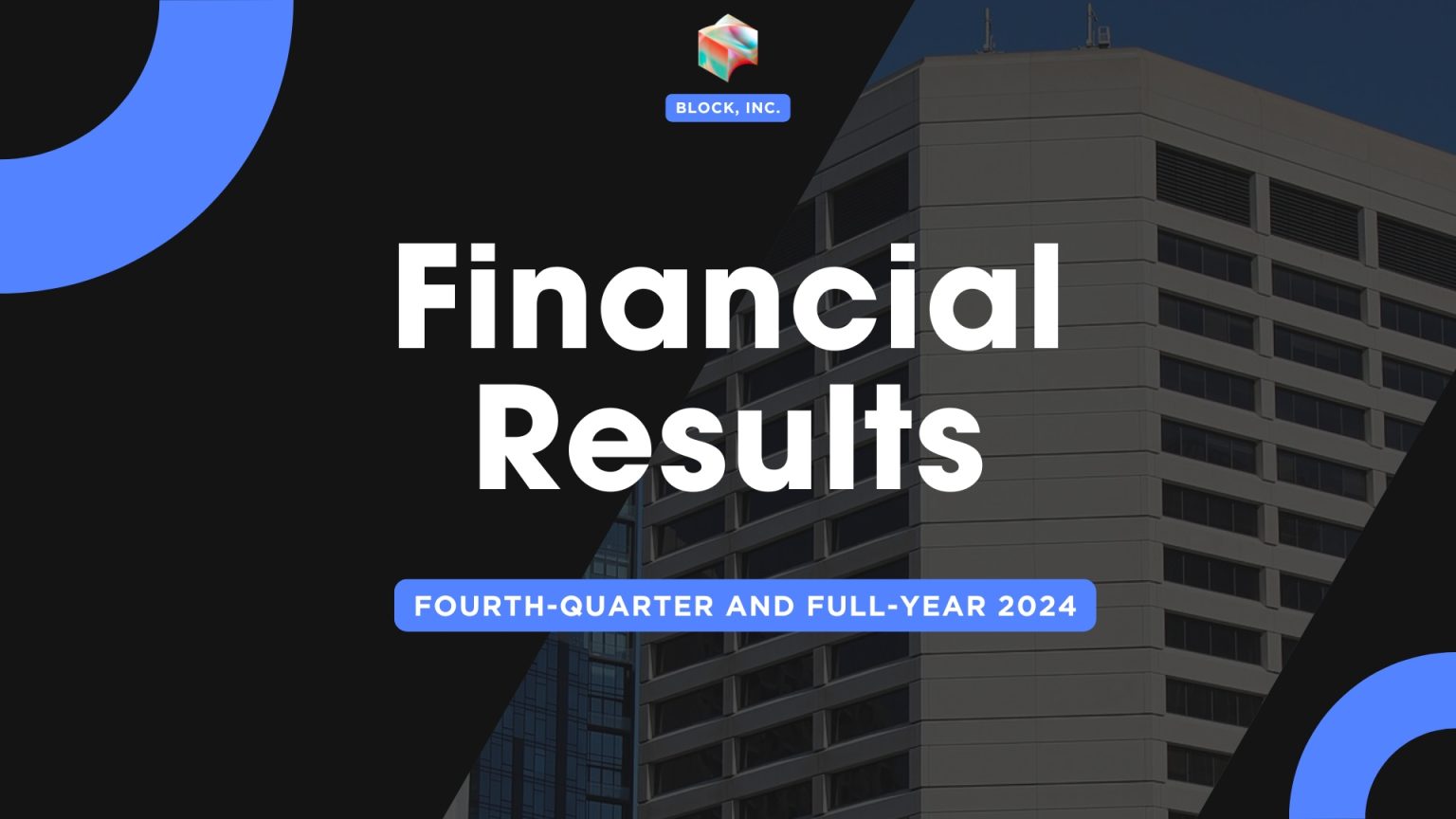 BLOCK, INC.

Financial Results

FOURTH-QUARTER AND FULL-YEAR 2024